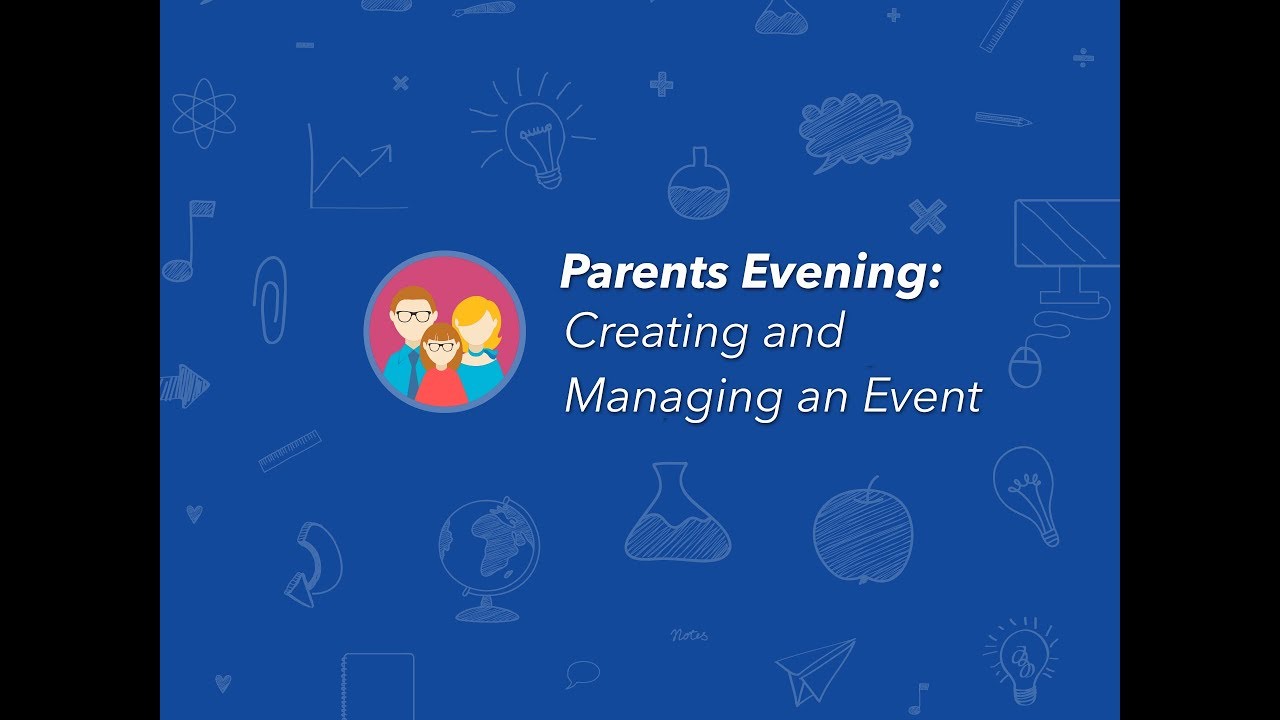 Parents Evening:
Creating and Managing an Event

Notes